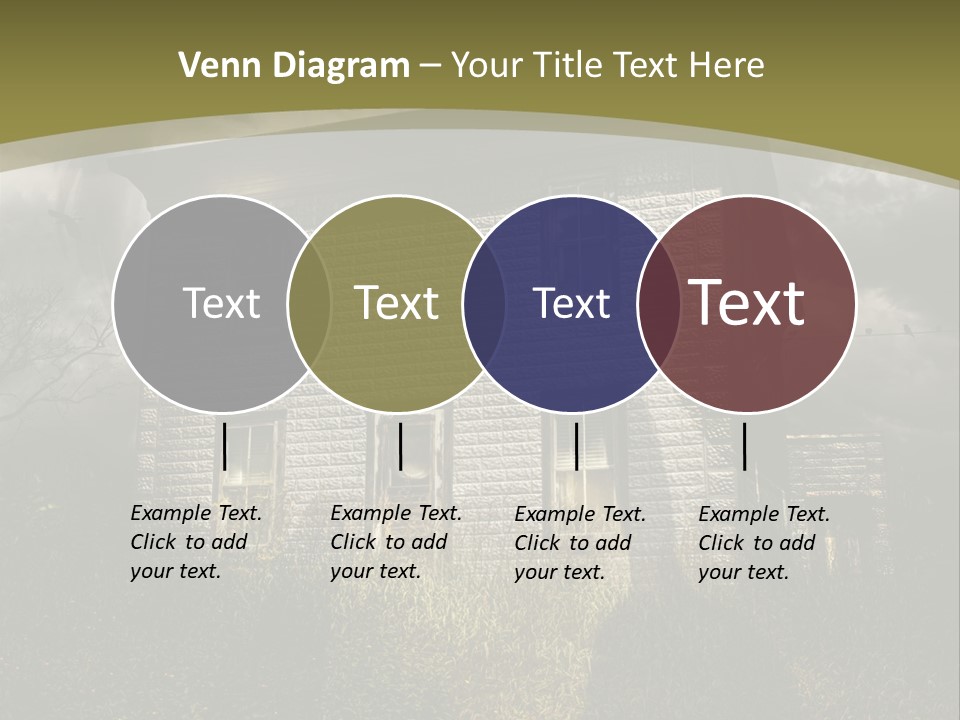 Venn Diagram – Your Title Text Here

Text

Text

Text

Text

Example Text. Click to add your text.

Example Text. Click to add your text.

Example Text. Click to add your text.

Example Text. Click to add your text.